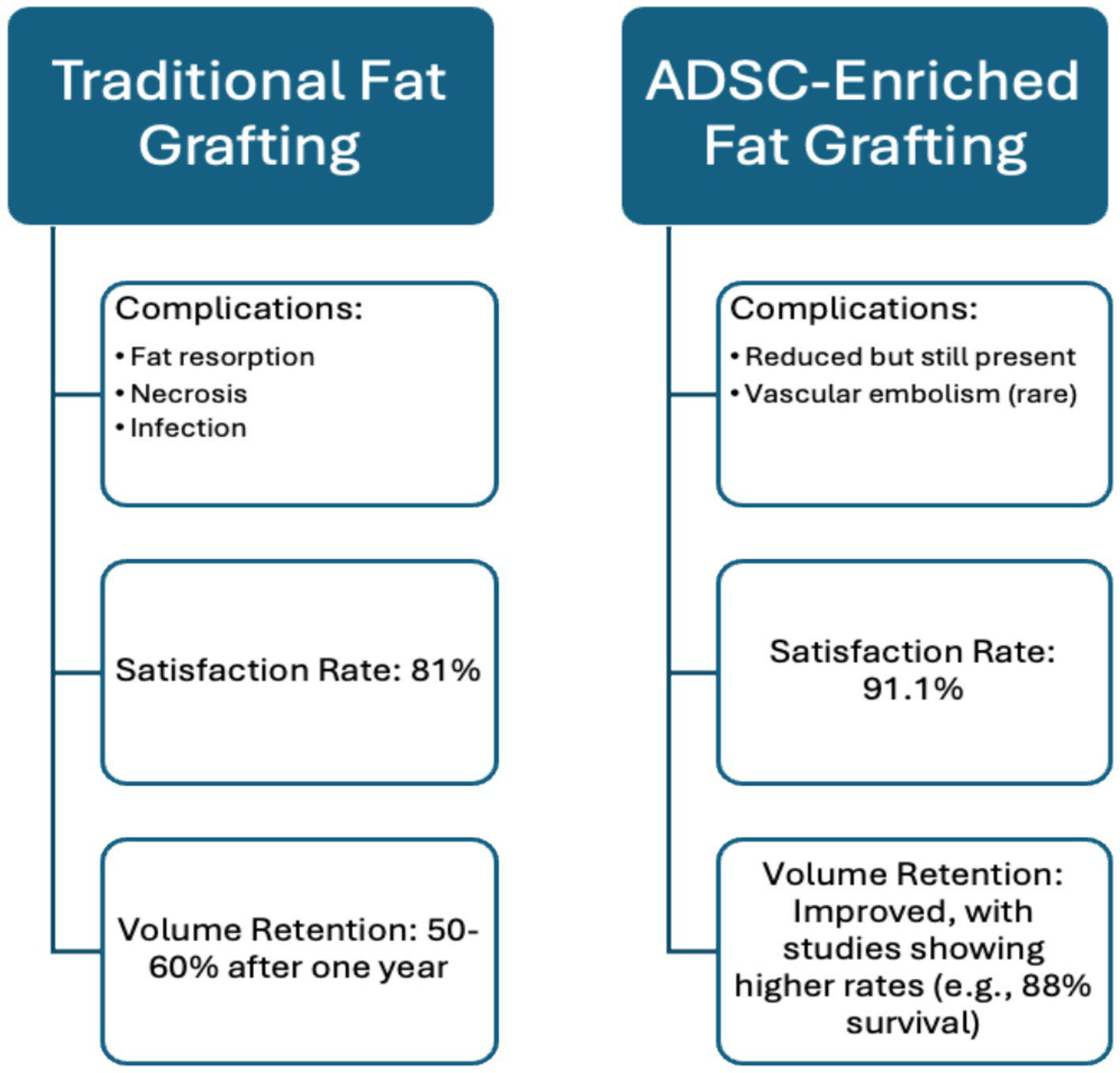 Traditional Fat Grafting

Complications:
• Fat resorption
• Necrosis
• Infection

Satisfaction Rate: 81%

Volume Retention: 50-60% after one year

ADSC-Enriched Fat Grafting

Complications:
• Reduced but still present
• Vascular embolism (rare)

Satisfaction Rate: 91.1%

Volume Retention: Improved, with studies showing higher rates (e.g., 88% survival)